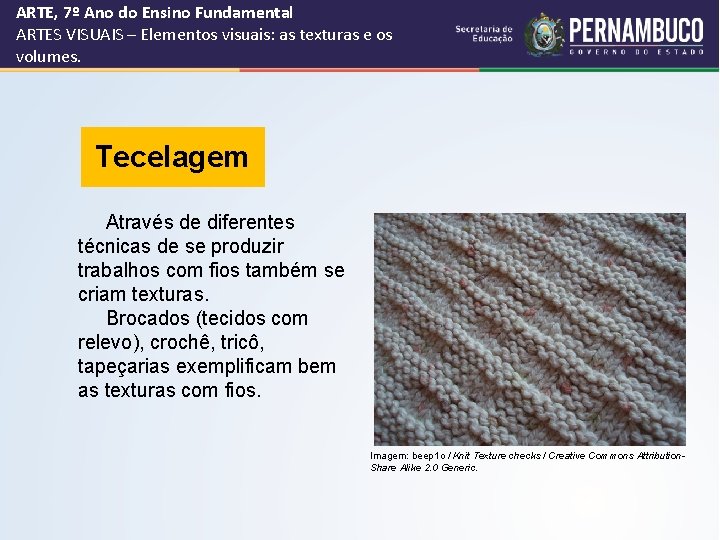 ARTE, 7º Ano do Ensino Fundamental
ARTES VISUAIS – Elementos visuais: as texturas e os volumes.

Secretaria de Educação

PERNAMBUCO
GOVERNO DO ESTADO

Tecelagem

Através de diferentes técnicas de se produzir trabalhos com fios também se criam texturas.

Brocados (tecidos com relevo), crochê, tricô, tapeçarias exemplificam bem as texturas com fios.

Imagem: beep1o / Knit Texture checks / Creative Commons Attribution-Share Alike 2.0 Generic.